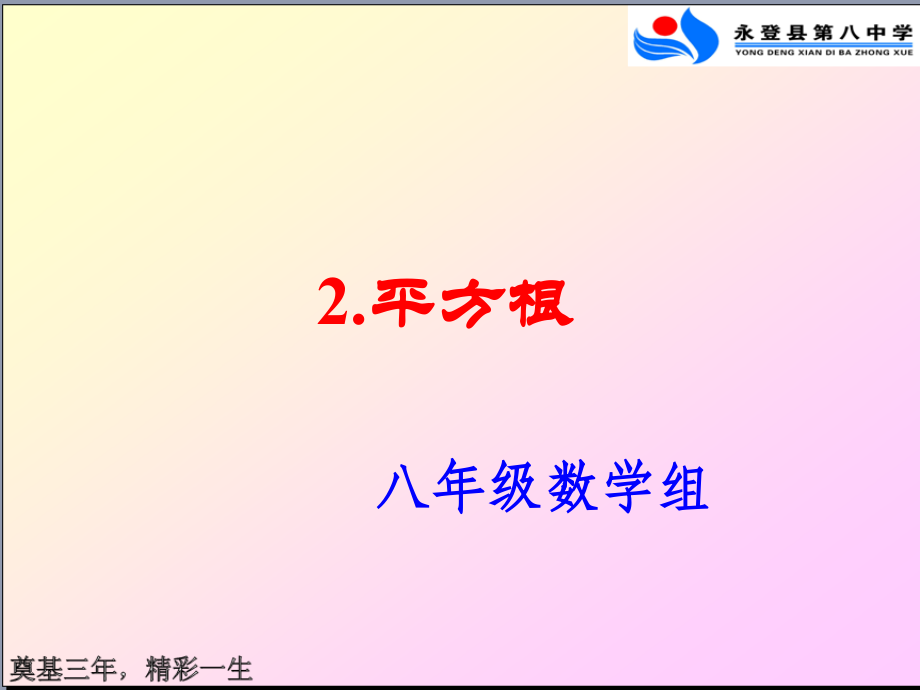 永登县第八中学
YONG DENG XIAN DI BA ZHONG XUE

2.平方根

八年级数学组

奠基三年，精彩一生